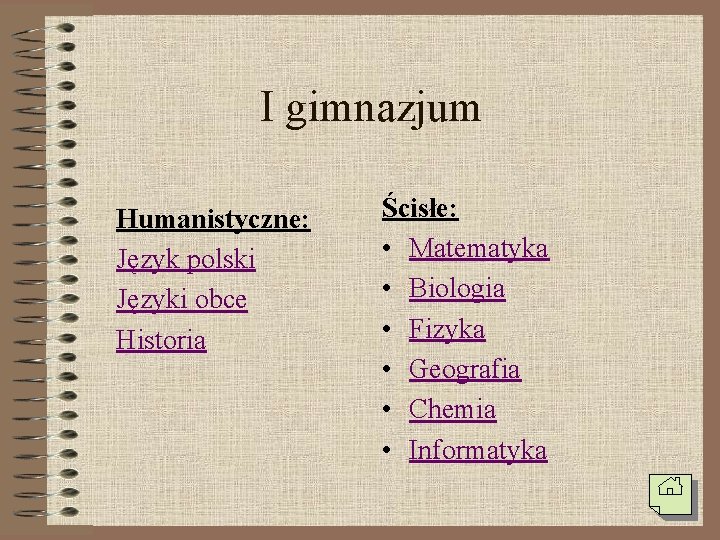 I gimnazjum

Humanistyczne:
Język polski
Języki obce
Historia

Ścisłe:
• Matematyka
• Biologia
• Fizyka
• Geografia
• Chemia
• Informatyka